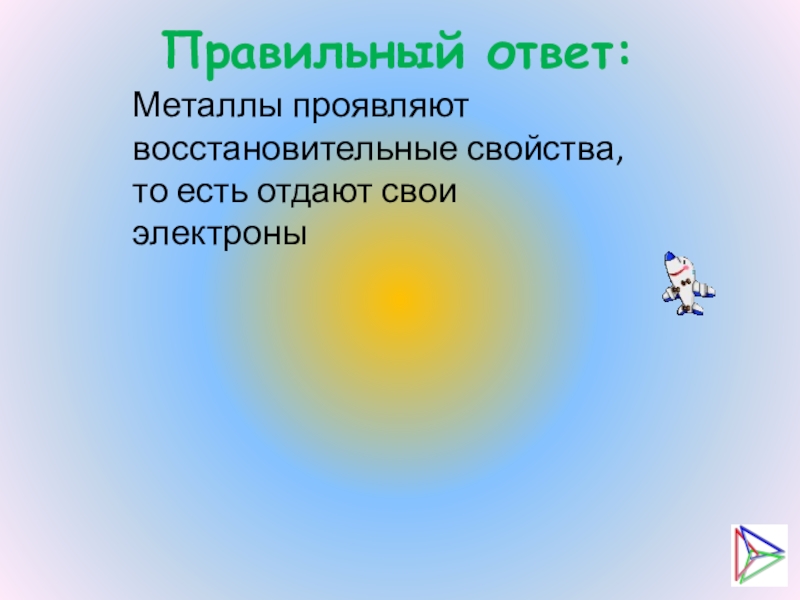 Правильный ответ:

Металлы проявляют восстановительные свойства, то есть отдают свои электроны